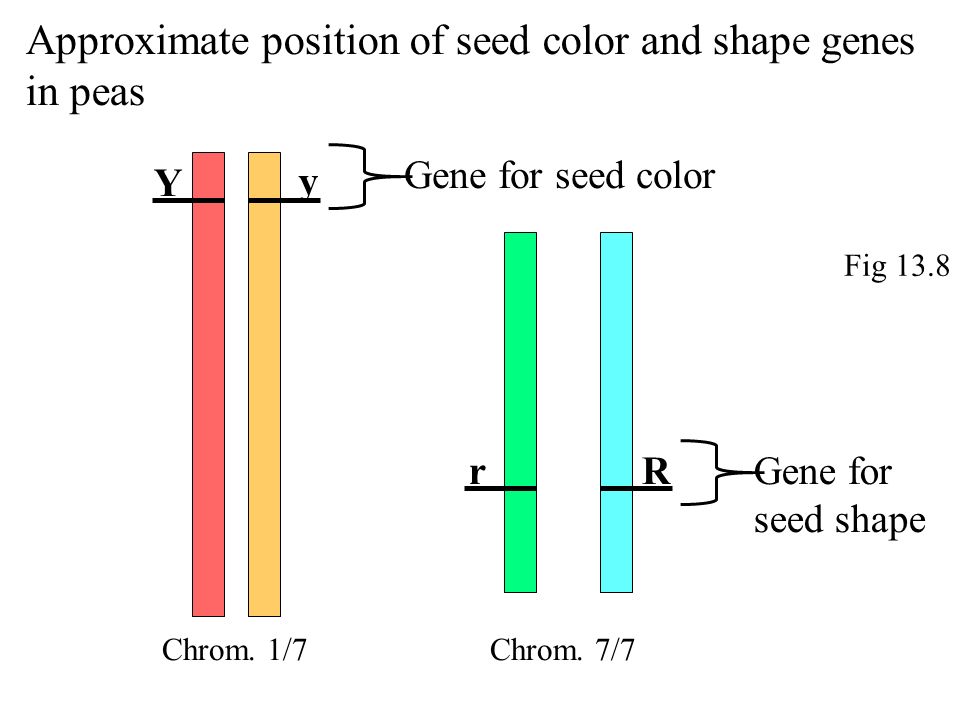 Approximate position of seed color and shape genes in peas

Y

y

Gene for seed color

Fig 13.8

r

R

Gene for seed shape

Chrom. 1/7

Chrom. 7/7